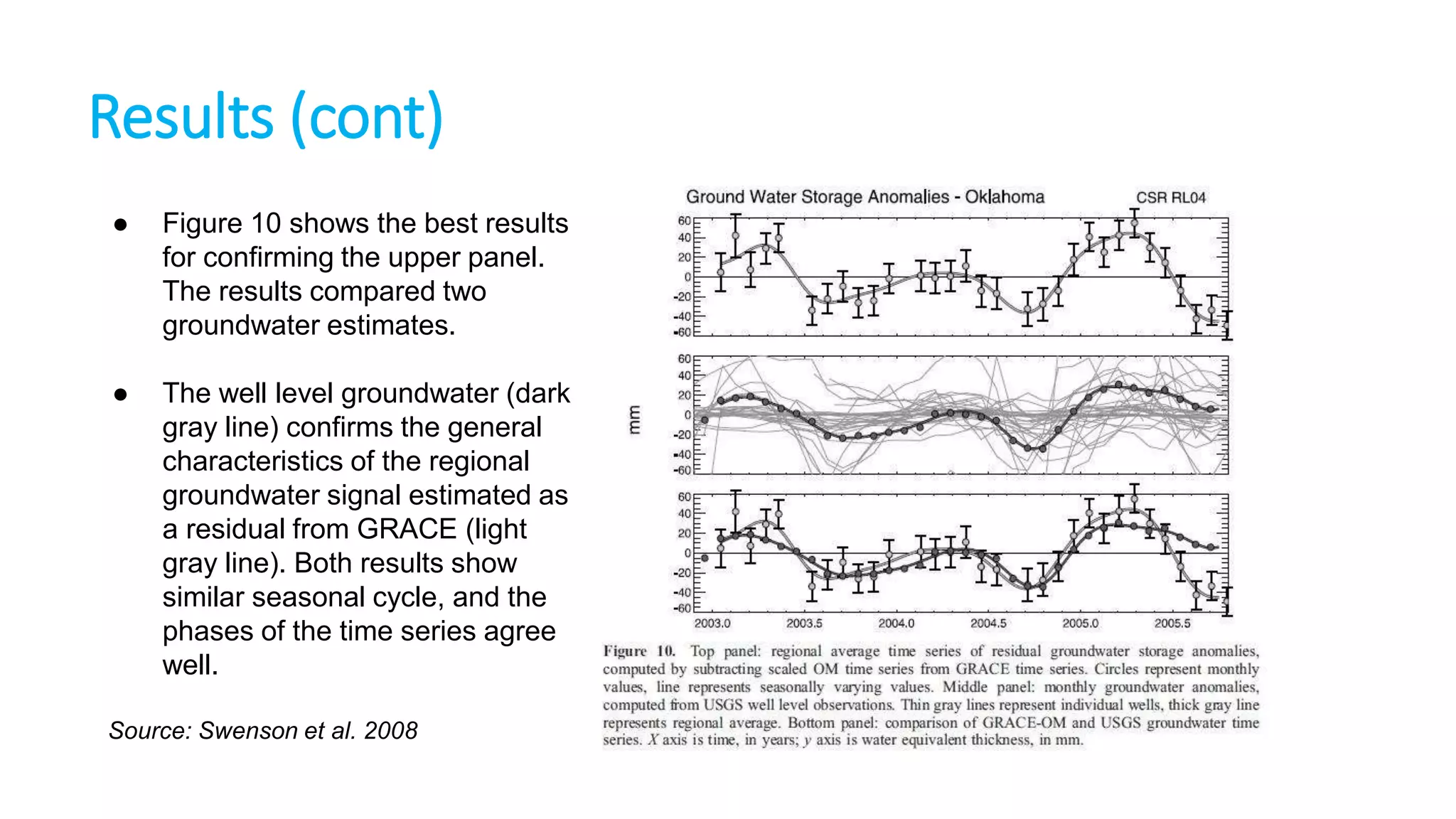 Results (cont)

● Figure 10 shows the best results for confirming the upper panel. The results compared two groundwater estimates.

● The well level groundwater (dark gray line) confirms the general characteristics of the regional groundwater signal estimated as a residual from GRACE (light gray line). Both results show similar seasonal cycle, and the phases of the time series agree well.

Source: Swenson et al. 2008

Ground Water Storage Anomalies - Oklahoma CSR RL04

60
40
20
0
-20
-40
-60

60
40
20
0
-20
-40
-60

mm

60
40
20
0
-20
-40
-60

2003.0 2003.5 2004.0 2004.5 2005.0 2005.5

Figure 10. Top panel: regional average time series of residual groundwater storage anomalies, computed by subtracting scaled OM time series from GRACE time series. Circles represent monthly values, line represents seasonally varying values. Middle panel: monthly groundwater anomalies, computed from USGS well level observations. Thin gray lines represent individual wells, thick gray line represents regional average. Bottom panel: comparison of GRACE-OM and USGS groundwater time series. $X$ axis is time, in years; $y$ axis is water equivalent thickness, in mm.